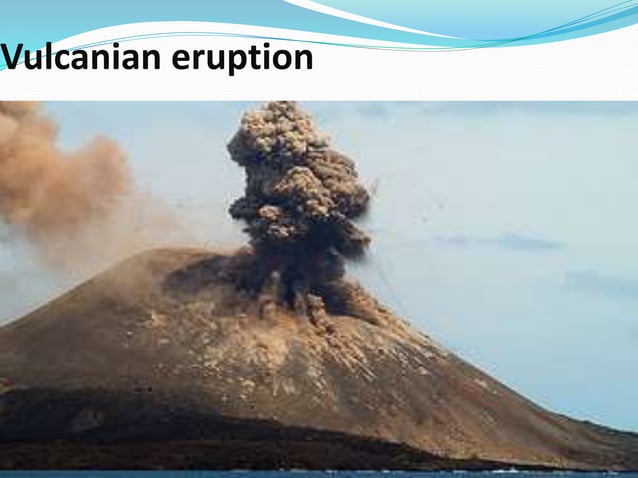 Vulcanian eruption